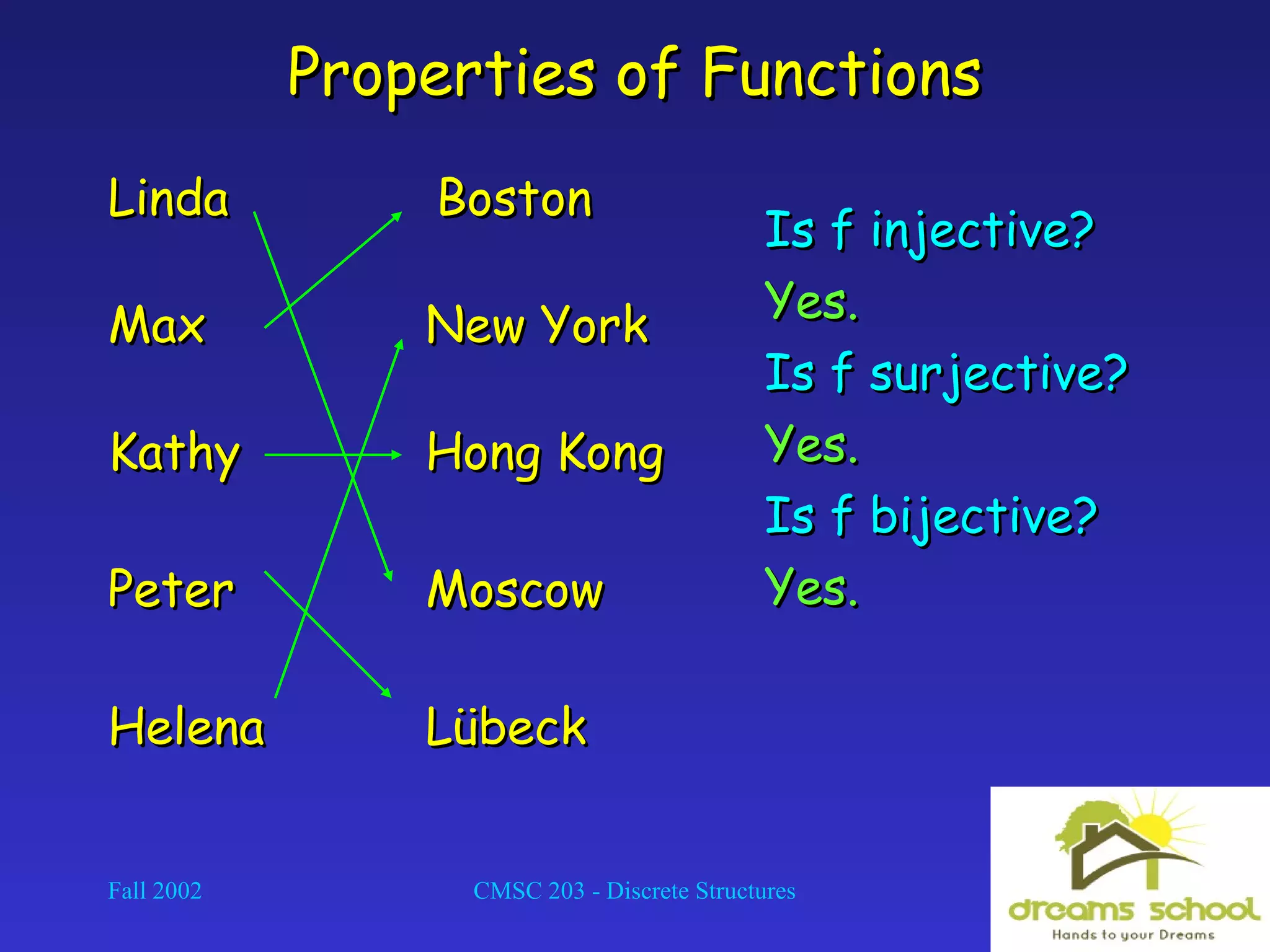 Properties of Functions

Linda

Max

Kathy

Peter

Helena

Boston

New York

Hong Kong

Moscow

Lübeck

Is f injective?

Yes.

Is f surjective?

Yes.

Is f bijective?

Yes.

Fall 2002

CMSC 203 - Discrete Structures

dreams school

Hands to your Dreams